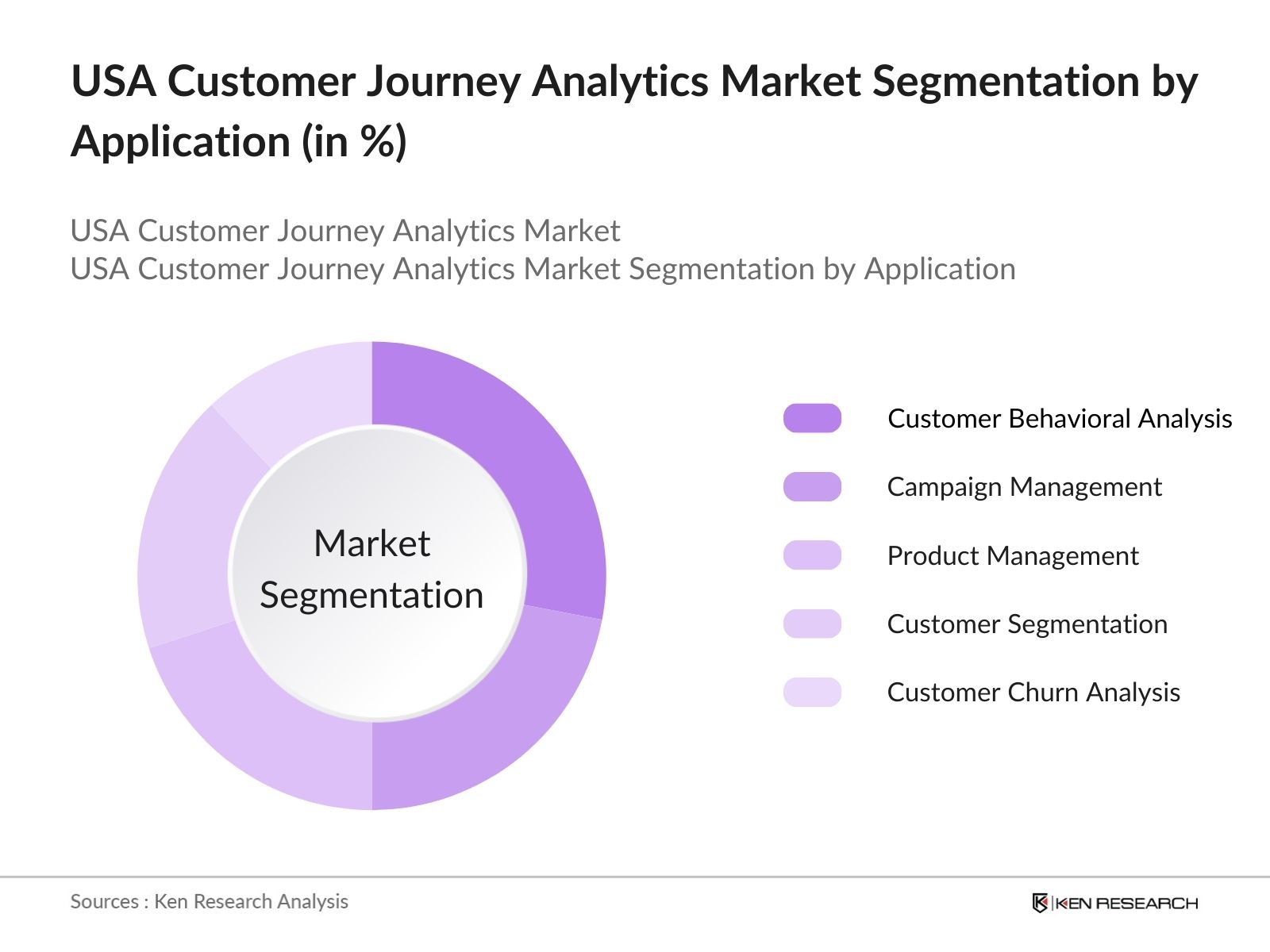 USA Customer Journey Analytics Market Segmentation by Application (in %)

USA Customer Journey Analytics Market
USA Customer Journey Analytics Market Segmentation by Application

Market Segmentation

Customer Behavioral Analysis
Campaign Management
Product Management
Customer Segmentation
Customer Churn Analysis

Sources : Ken Research Analysis

KEN RESEARCH